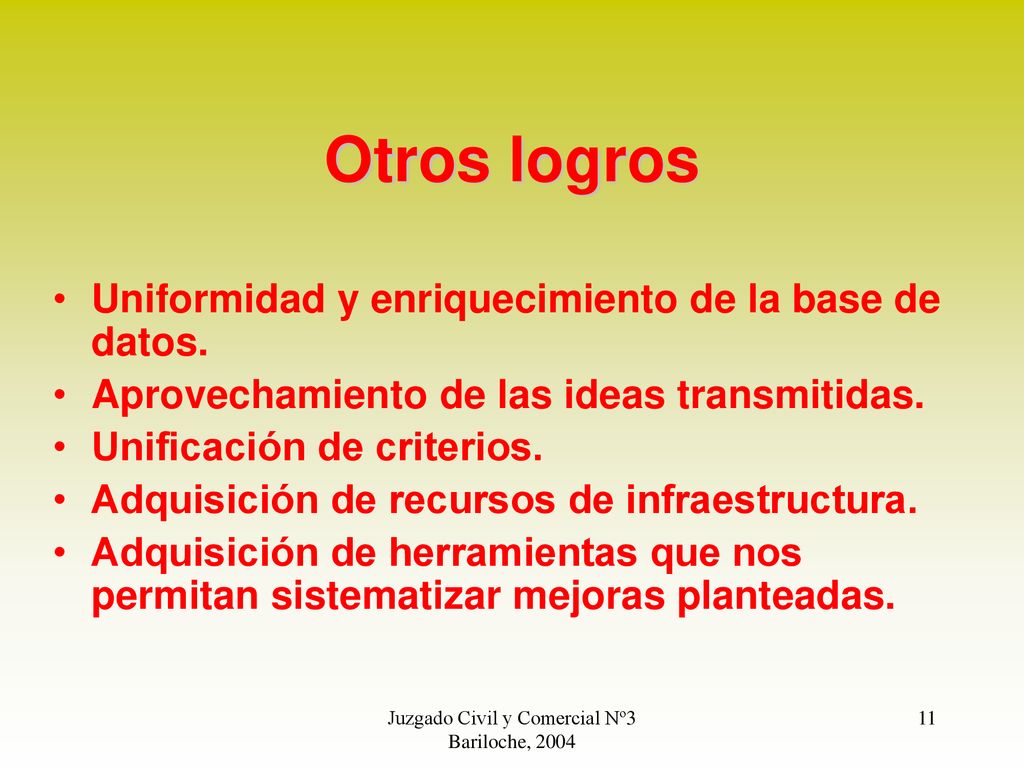 Otros logros

• Uniformidad y enriquecimiento de la base de datos.
• Aprovechamiento de las ideas transmitidas.
• Unificación de criterios.
• Adquisición de recursos de infraestructura.
• Adquisición de herramientas que nos permitan sistematizar mejoras planteadas.

Juzgado Civil y Comercial Nº3
Bariloche, 2004

11